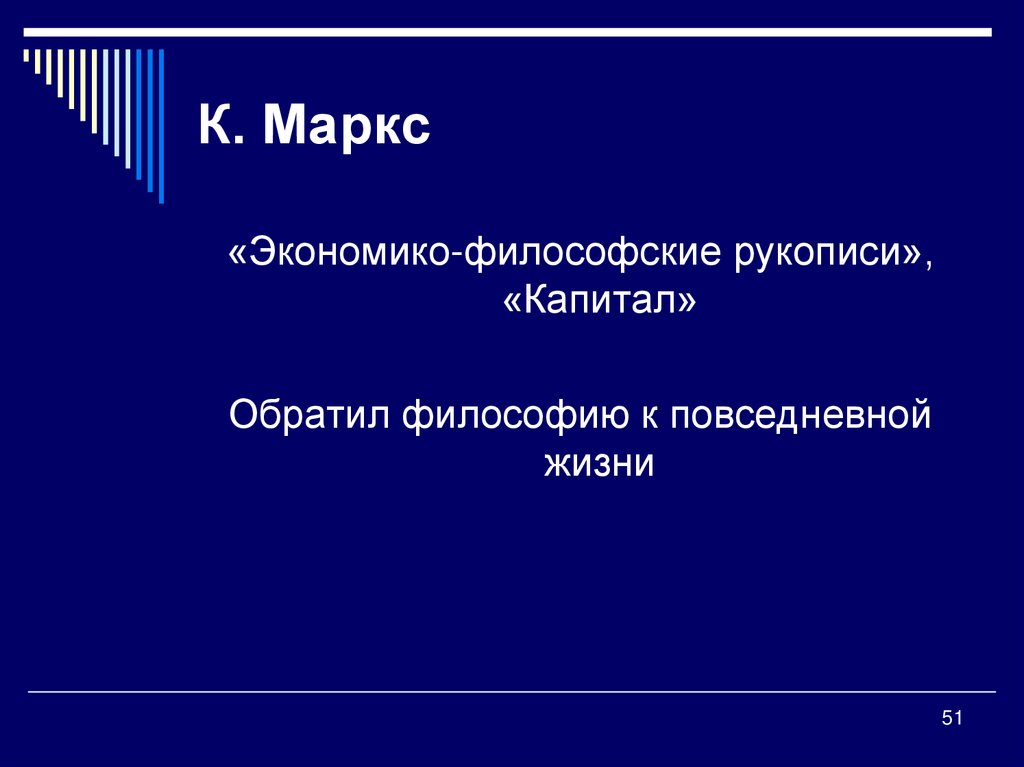 К. Маркс

«Экономико-философские рукописи», «Капитал»

Обратил философию к повседневной жизни

51